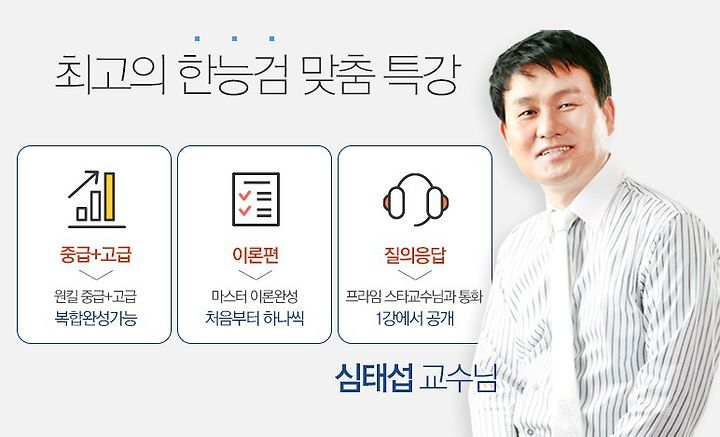 최고의 한능검 맞춤 특강

중급+고급
원킬 중급+고급
복합완성가능

이론편
마스터 이론완성
처음부터 하나씩

질의응답
프라임 스타교수님과 통화
1강에서 공개

심태섭 교수님